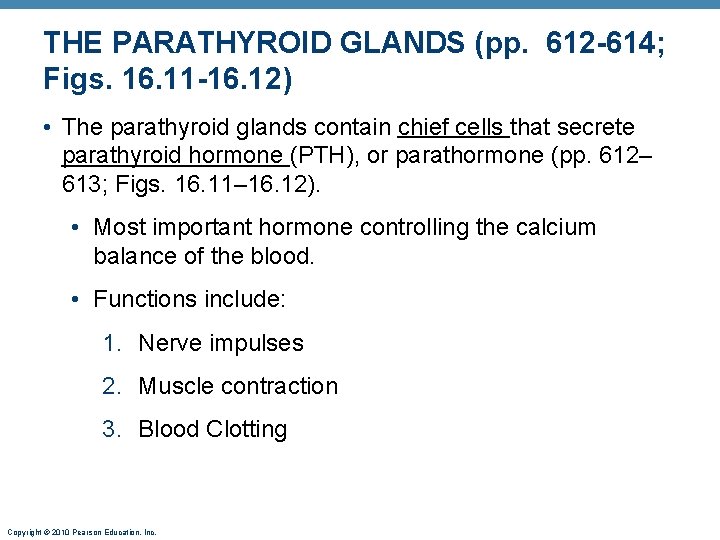 THE PARATHYROID GLANDS (pp. 612-614; Figs. 16.11-16.12)

• The parathyroid glands contain chief cells that secrete parathyroid hormone (PTH), or parathormone (pp. 612–613; Figs. 16.11–16.12).

• Most important hormone controlling the calcium balance of the blood.

• Functions include:

1. Nerve impulses

2. Muscle contraction

3. Blood Clotting

Copyright © 2010 Pearson Education, Inc.